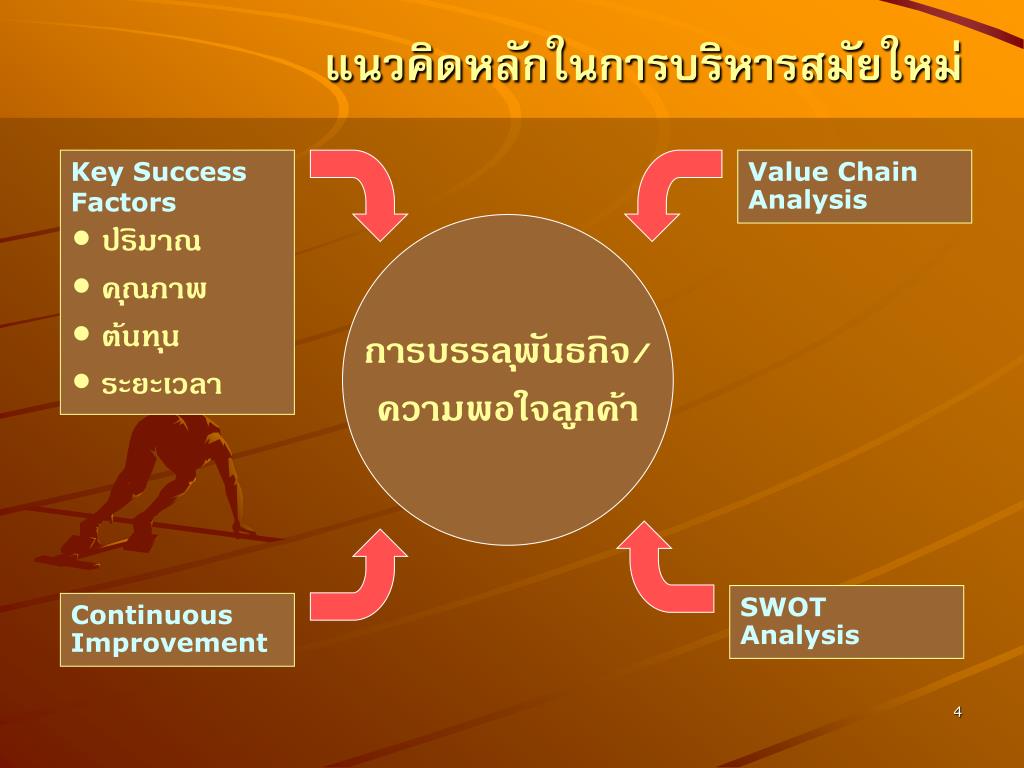 แนวคิดหลักในการบริหารสมัยใหม่

Key Success Factors
• ปริมาณ
• คุณภาพ
• ต้นทุน
• ระยะเวลา

Value Chain Analysis

การบรรลุพันธกิจ/ ความพอใจลูกค้า

Continuous Improvement

SWOT Analysis

4